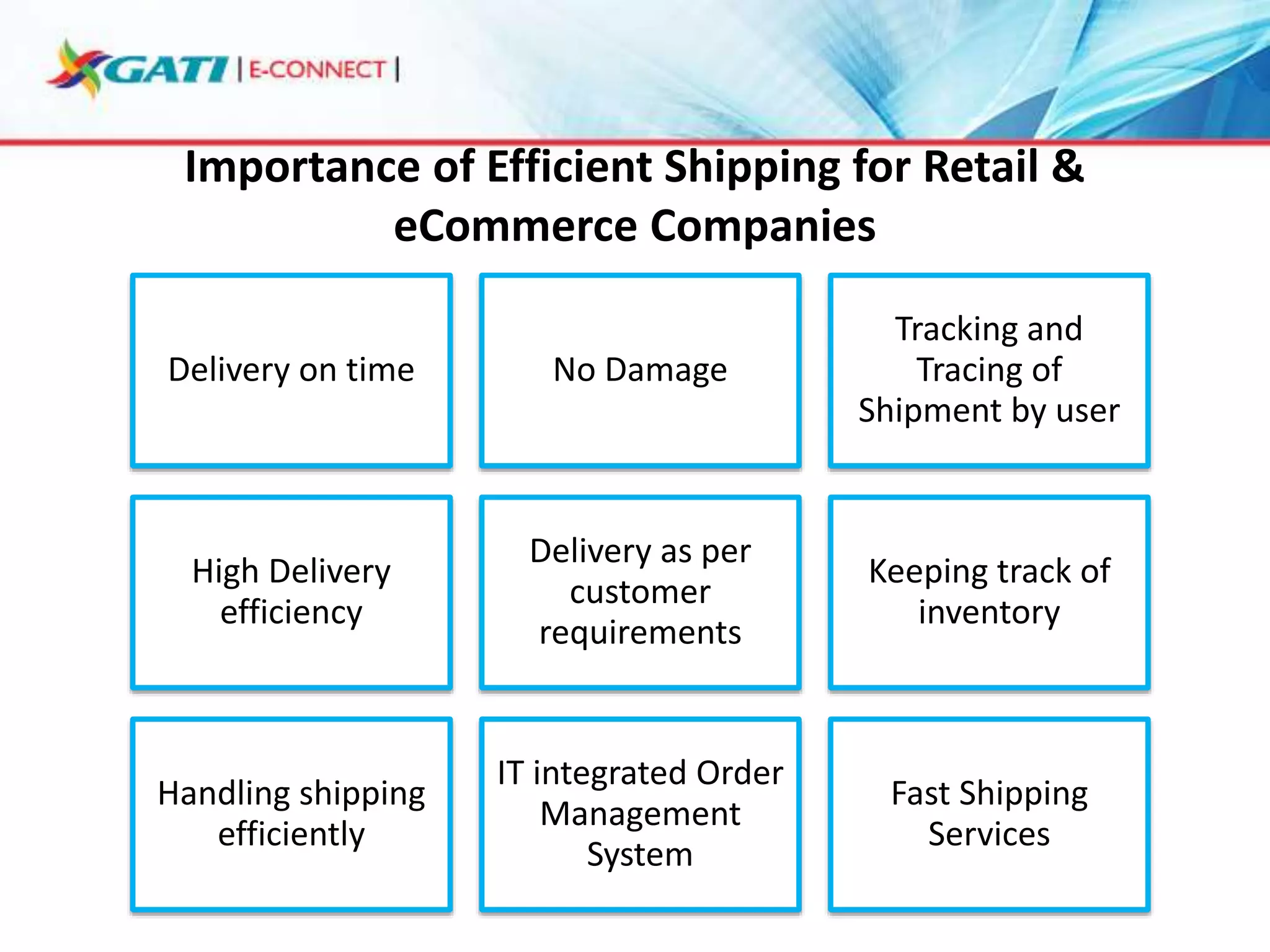 GATI | E-CONNECT |

Importance of Efficient Shipping for Retail & eCommerce Companies

Delivery on time

No Damage

Tracking and Tracing of Shipment by user

High Delivery efficiency

Delivery as per customer requirements

Keeping track of inventory

Handling shipping efficiently

IT integrated Order Management System

Fast Shipping Services